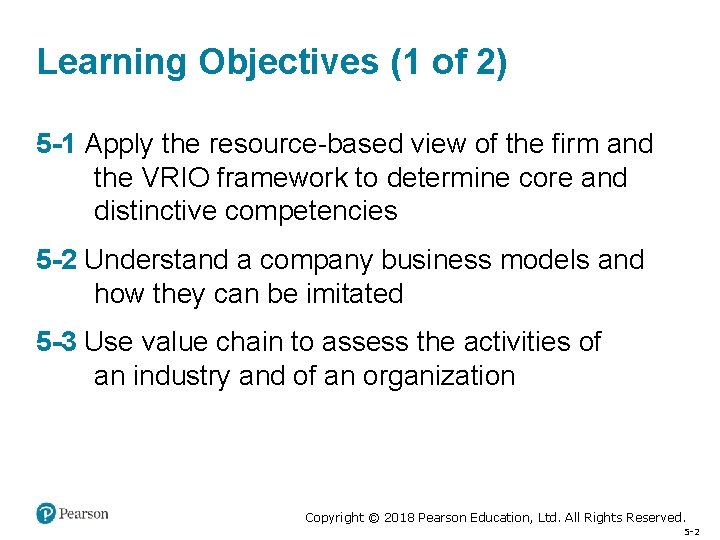 Learning Objectives (1 of 2)

5-1 Apply the resource-based view of the firm and the VRIO framework to determine core and distinctive competencies

5-2 Understand a company business models and how they can be imitated

5-3 Use value chain to assess the activities of an industry and of an organization

Pearson

Copyright © 2018 Pearson Education, Ltd. All Rights Reserved.

5-2